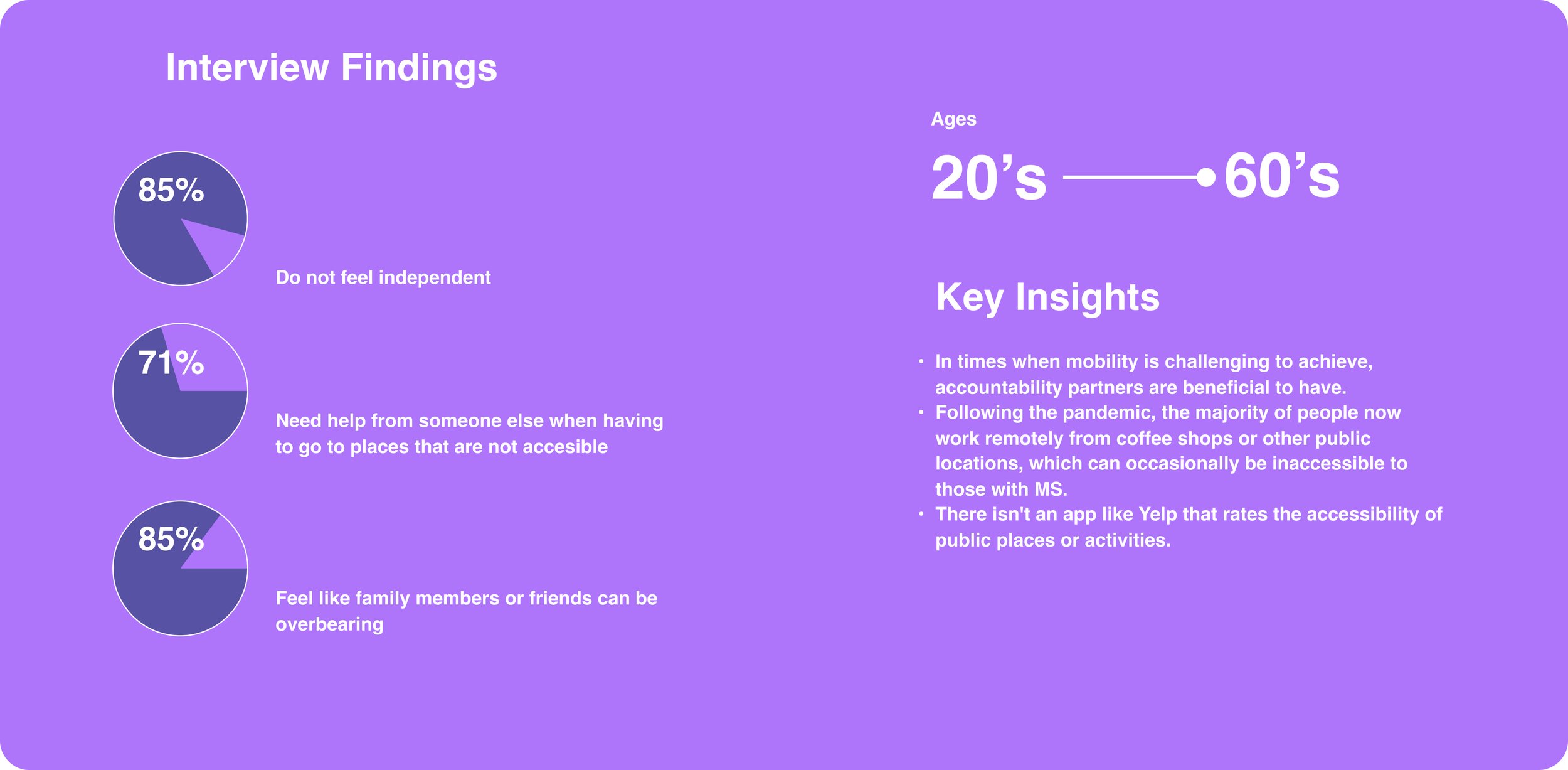 Interview Findings

85%

Do not feel independent

71%

Need help from someone else when having to go to places that are not accesible

85%

Feel like family members or friends can be overbearing

Ages

20’s 60’s

Key Insights

• In times when mobility is challenging to achieve, accountability partners are beneficial to have.
• Following the pandemic, the majority of people now work remotely from coffee shops or other public locations, which can occasionally be inaccessible to those with MS.
• There isn't an app like Yelp that rates the accessibility of public places or activities.